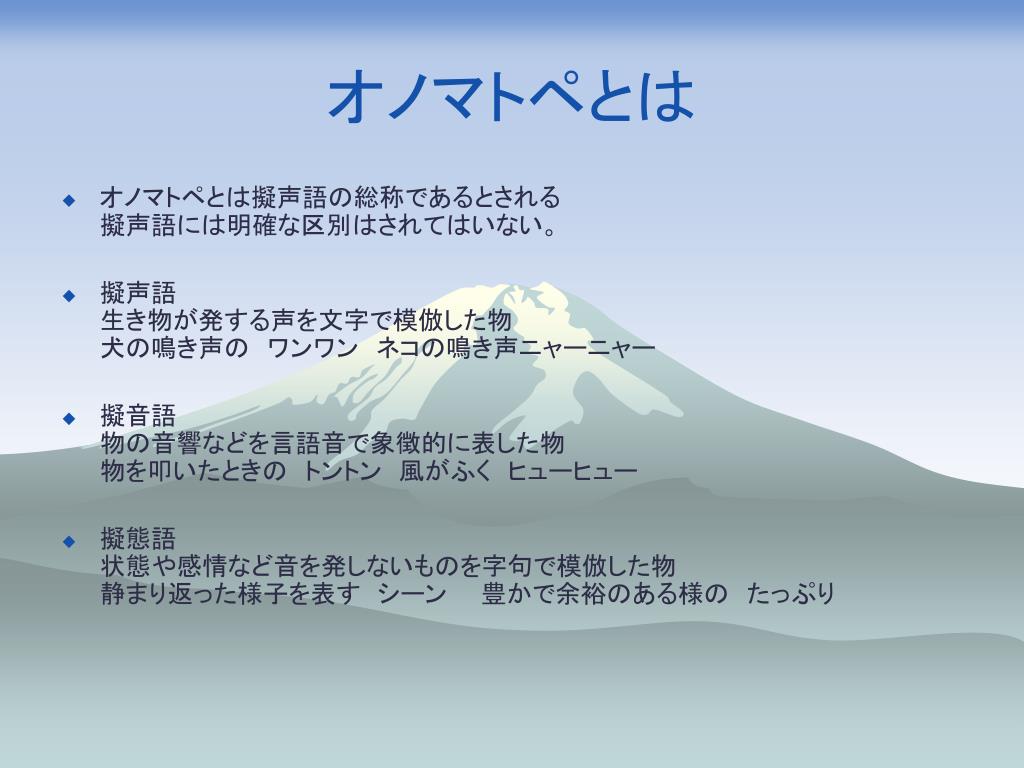 オノマトペとは

◆ オノマトペとは擬声語の総称であるとされる
擬声語には明確な区別はされてはいない。

◆ 擬声語
生き物が発する声を文字で模倣した物
犬の鳴き声の　ワンワン　ネコの鳴き声ニャーニャー

◆ 擬音語
物の音響などを言語音で象徴的に表した物
物を叩いたときの　トントン　風がふく ヒューヒュー

◆ 擬態語
状態や感情など音を発しないものを字句で模倣した物
静まり返った様子を表す　シーン　　豊かで余裕のある様の　たっぷり